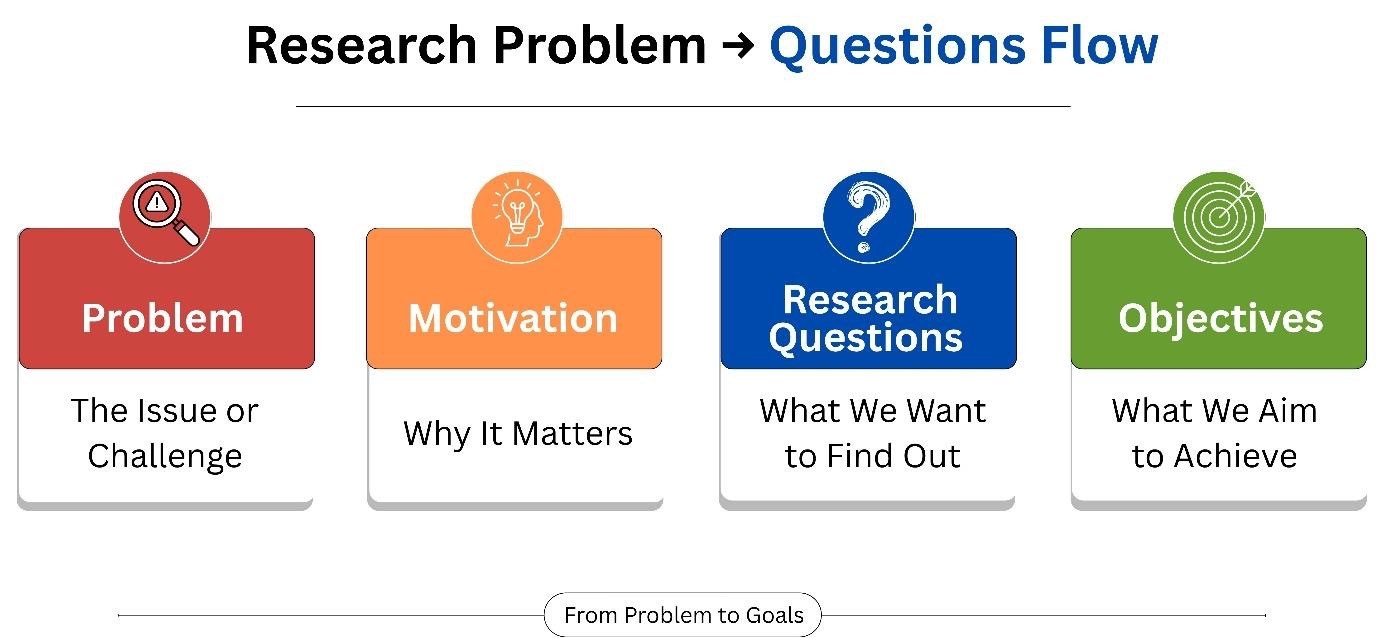 Research Problem → Questions Flow

Problem

The Issue or Challenge

Motivation

Why It Matters

Research Questions

What We Want to Find Out

Objectives

What We Aim to Achieve

From Problem to Goals